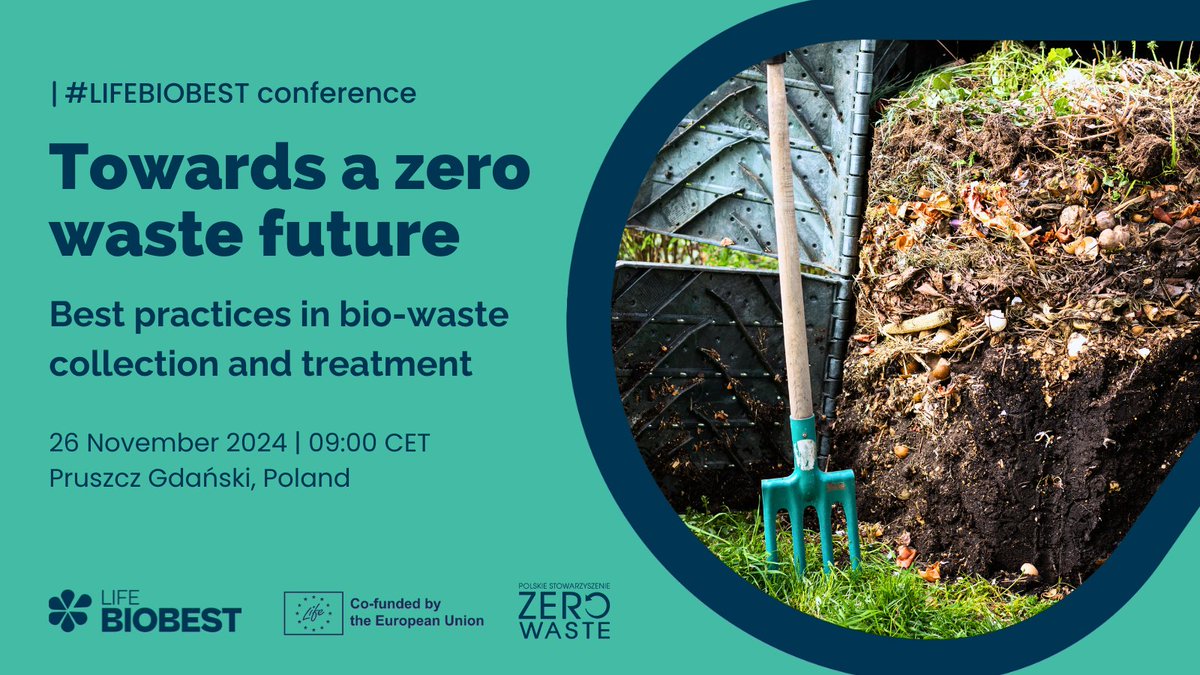 | #LIFEBIOBEST conference

Towards a zero waste future

Best practices in bio-waste collection and treatment

26 November 2024 | 09:00 CET
Pruszcz Gdański, Poland

LIFE BIOBEST

Life

Co-funded by the European Union

POLSKIE STOWARZYSZENIE ZERO WASTE